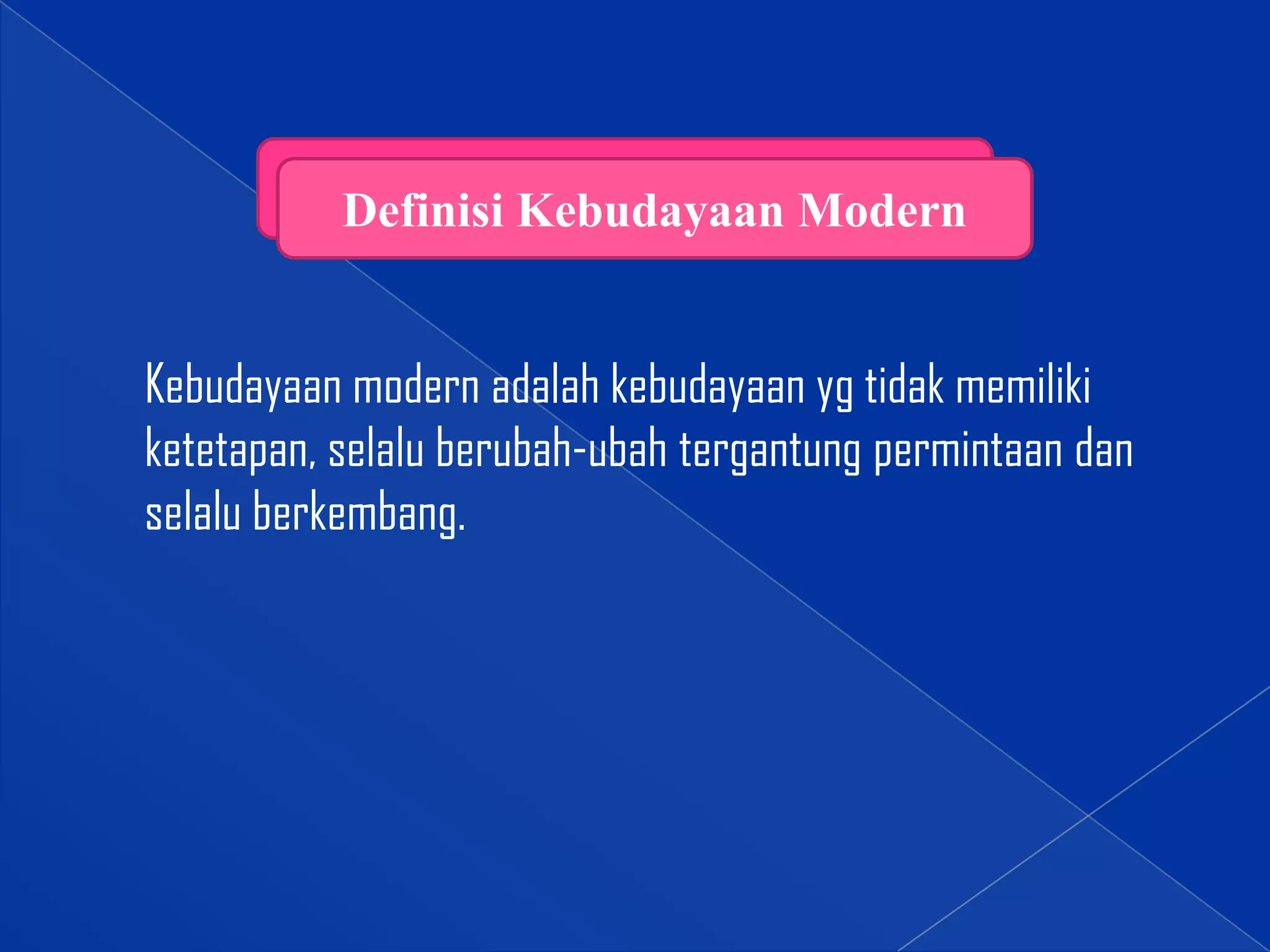 Definisi Kebudayaan Modern

Kebudayaan modern adalah kebudayaan yg tidak memiliki ketetapan, selalu berubah-ubah tergantung permintaan dan selalu berkembang.